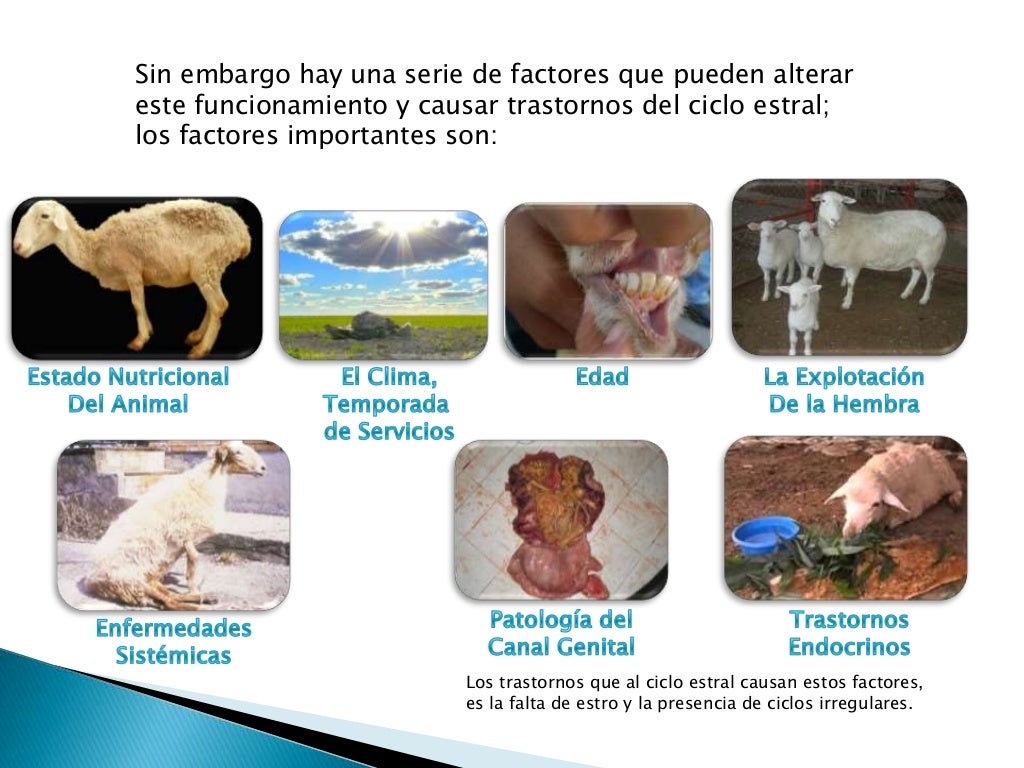 Sin embargo hay una serie de factores que pueden alterar este funcionamiento y causar trastornos del ciclo estral; los factores importantes son:

Estado Nutricional Del Animal

El Clima, Temporada de Servicios

Edad

La Explotación De la Hembra

Enfermedades Sistémicas

Patología del Canal Genital

Trastornos Endocrinos

Los trastornos que al ciclo estral causan estos factores, es la falta de estro y la presencia de ciclos irregulares.